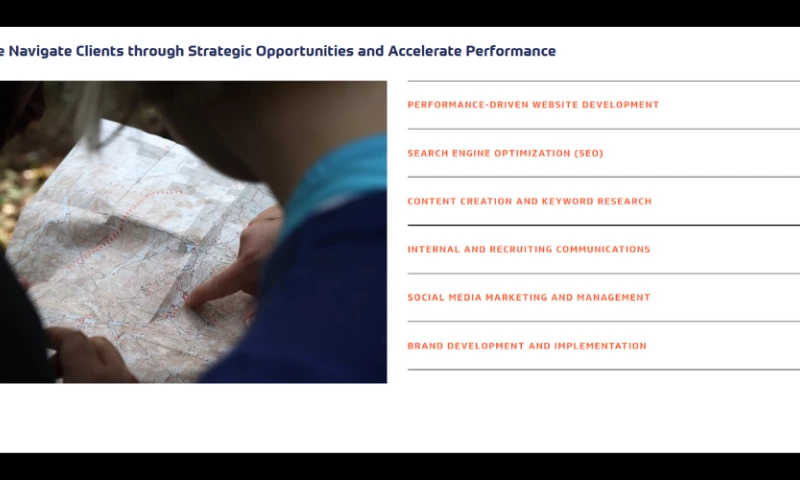 e Navigate Clients through Strategic Opportunities and Accelerate Performance

PERFORMANCE-DRIVEN WEBSITE DEVELOPMENT

SEARCH ENGINE OPTIMIZATION (SEO)

CONTENT CREATION AND KEYWORD RESEARCH

INTERNAL AND RECRUITING COMMUNICATIONS

SOCIAL MEDIA MARKETING AND MANAGEMENT

BRAND DEVELOPMENT AND IMPLEMENTATION